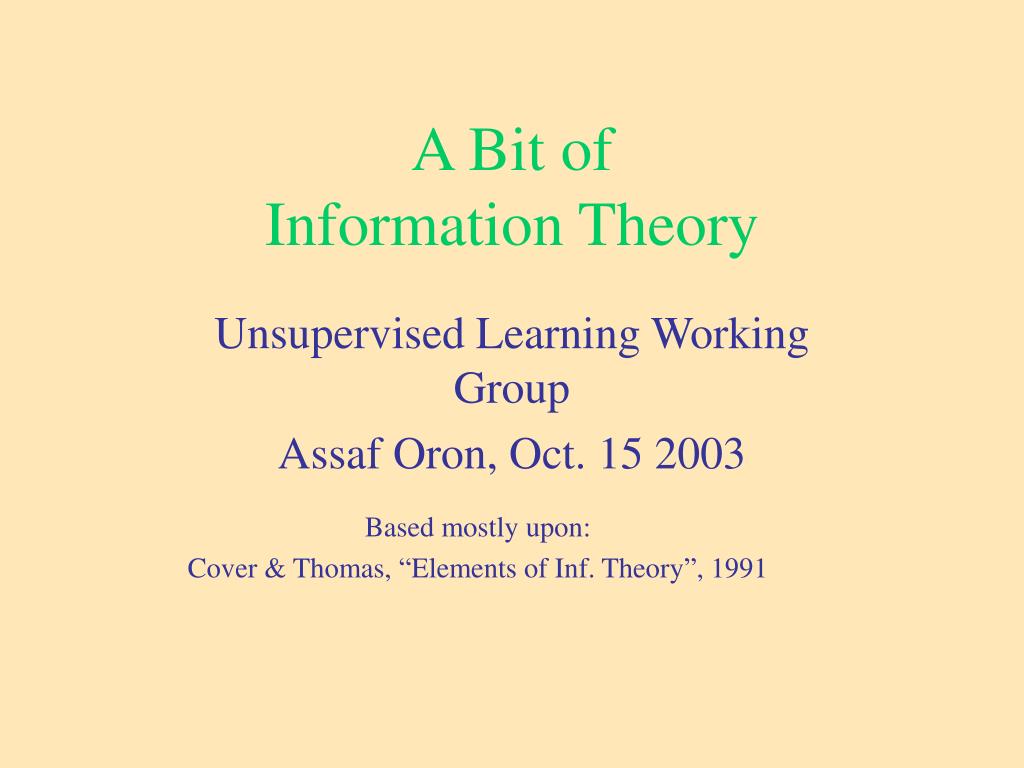 A Bit of
Information Theory

Unsupervised Learning Working Group

Assaf Oron, Oct. 15 2003

Based mostly upon:
Cover & Thomas, “Elements of Inf. Theory”, 1991